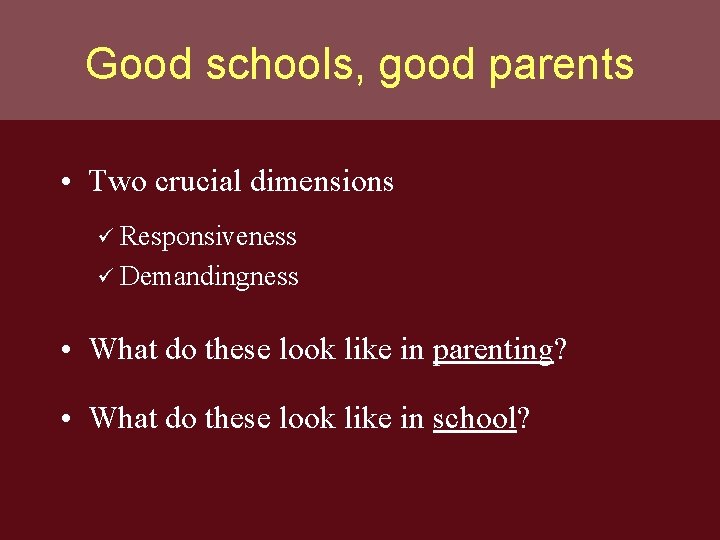 Good schools, good parents

• Two crucial dimensions

✓ Responsiveness
✓ Demandingness

• What do these look like in parenting?

• What do these look like in school?